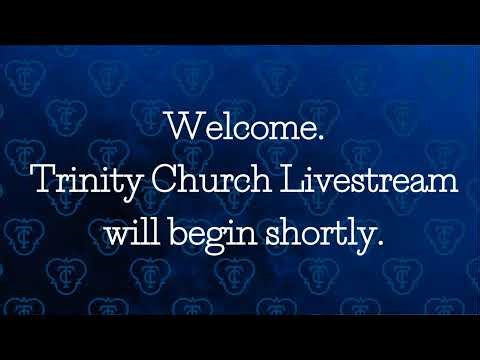 Welcome.
Trinity Church Livestream will begin shortly.